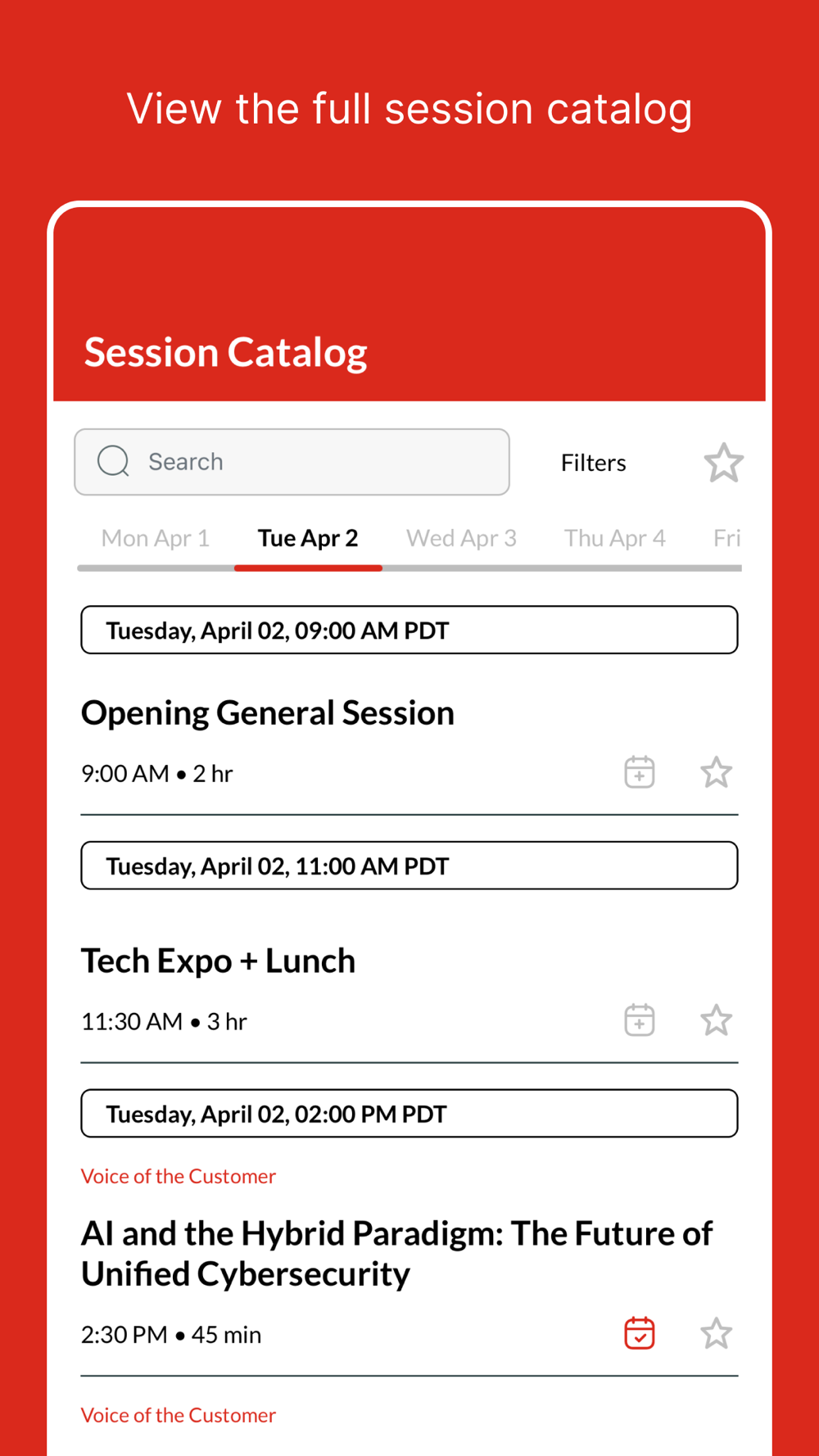 View the full session catalog

Session Catalog

Search

Filters

Mon Apr 1 Tue Apr 2 Wed Apr 3 Thu Apr 4 Fri

Tuesday, April 02, 09:00 AM PDT

Opening General Session

9:00 AM • 2 hr

Tuesday, April 02, 11:00 AM PDT

Tech Expo + Lunch

11:30 AM • 3 hr

Tuesday, April 02, 02:00 PM PDT

Voice of the Customer

AI and the Hybrid Paradigm: The Future of Unified Cybersecurity

2:30 PM • 45 min

Voice of the Customer